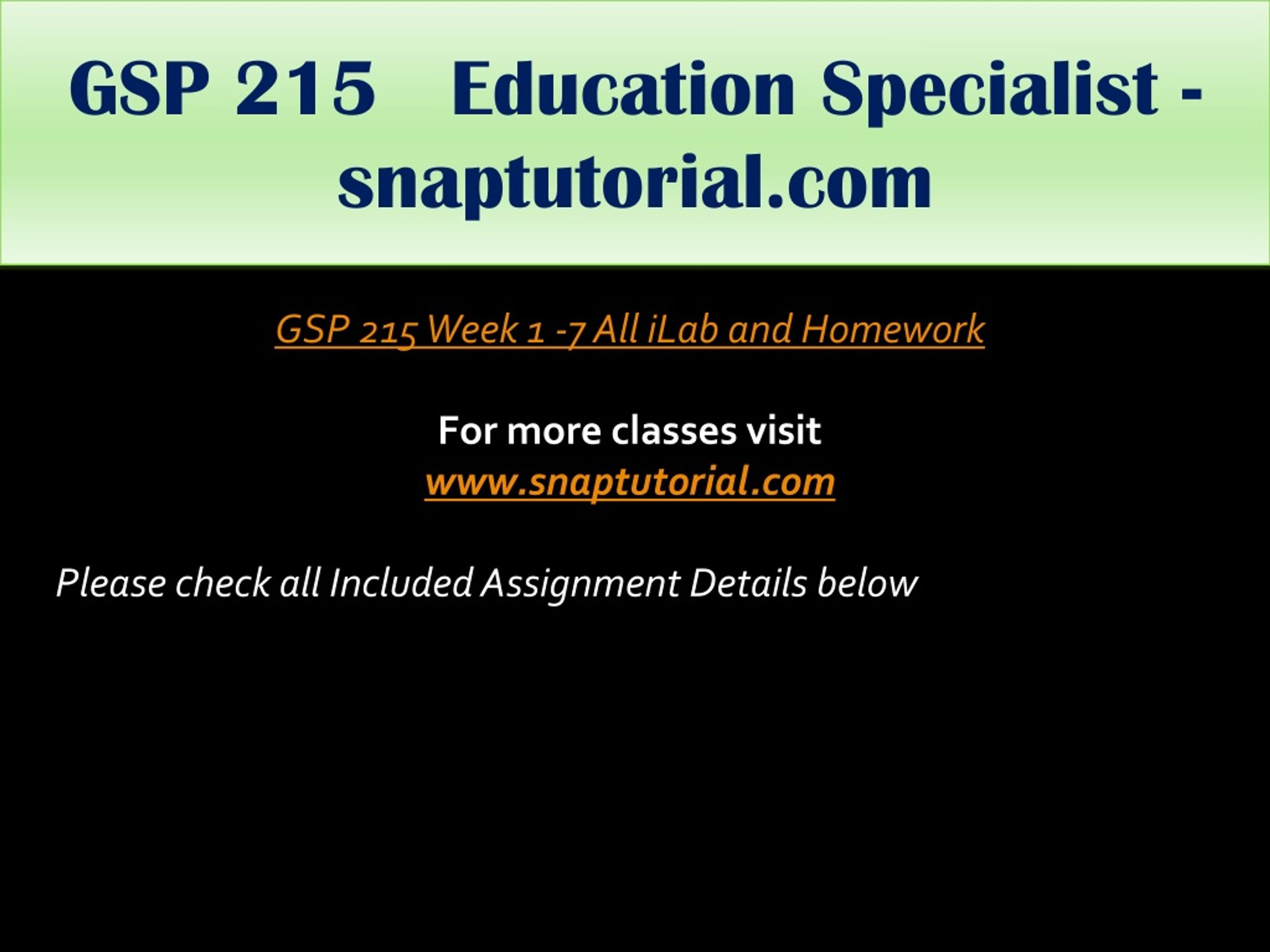 GSP 215 Education Specialist - snaptutorial.com

GSP 215 Week 1 -7 All iLab and Homework

For more classes visit
www.snaptutorial.com

Please check all Included Assignment Details below